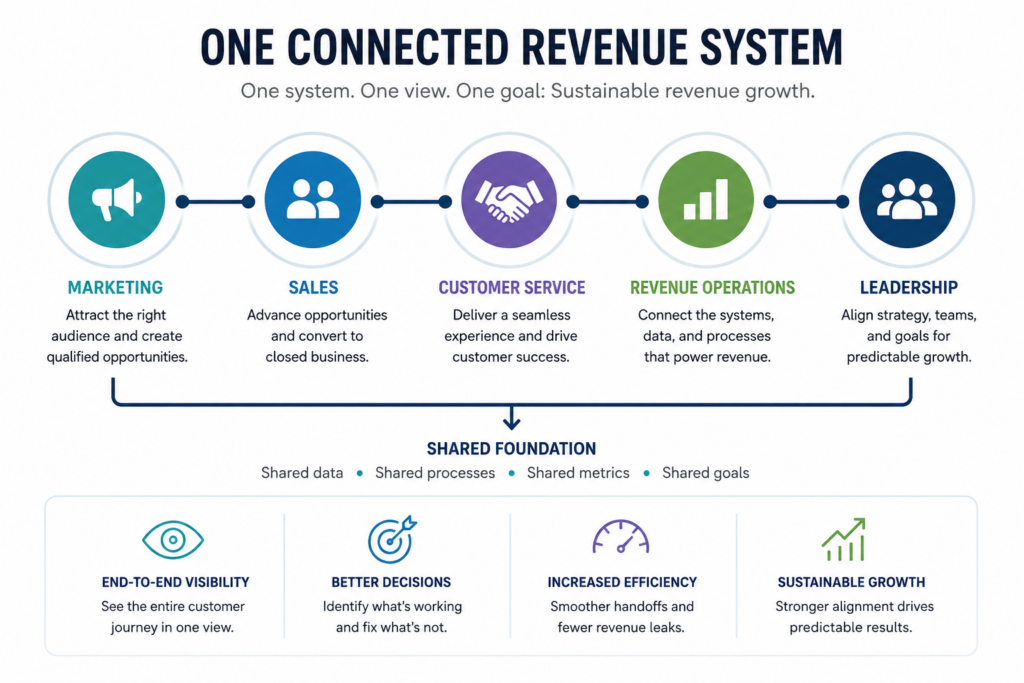 ONE CONNECTED REVENUE SYSTEM

One system. One view. One goal: Sustainable revenue growth.

MARKETING
Attract the right audience and create qualified opportunities.

SALES
Advance opportunities and convert to closed business.

CUSTOMER SERVICE
Deliver a seamless experience and drive customer success.

REVENUE OPERATIONS
Connect the systems, data, and processes that power revenue.

LEADERSHIP
Align strategy, teams, and goals for predictable growth.

SHARED FOUNDATION
Shared data • Shared processes • Shared metrics • Shared goals

END-TO-END VISIBILITY
See the entire customer journey in one view.

BETTER DECISIONS
Identify what's working and fix what's not.

INCREASED EFFICIENCY
Smoother handoffs and fewer revenue leaks.

SUSTAINABLE GROWTH
Stronger alignment drives predictable results.